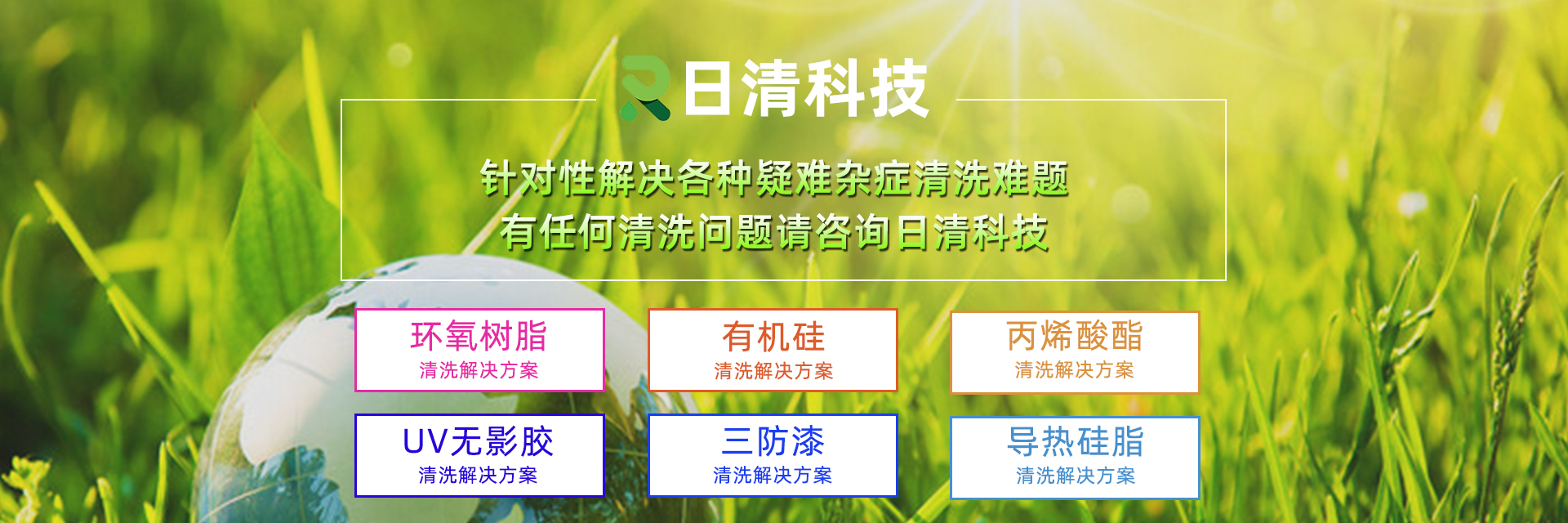 日清科技

针对性解决各种疑难杂症清洗难题
有任何清洗问题请咨询日清科技

环氧树脂
清洗解决方案

有机硅
清洗解决方案

丙烯酸酯
清洗解决方案

UV无影胶
清洗解决方案

三防漆
清洗解决方案

导热硅脂
清洗解决方案